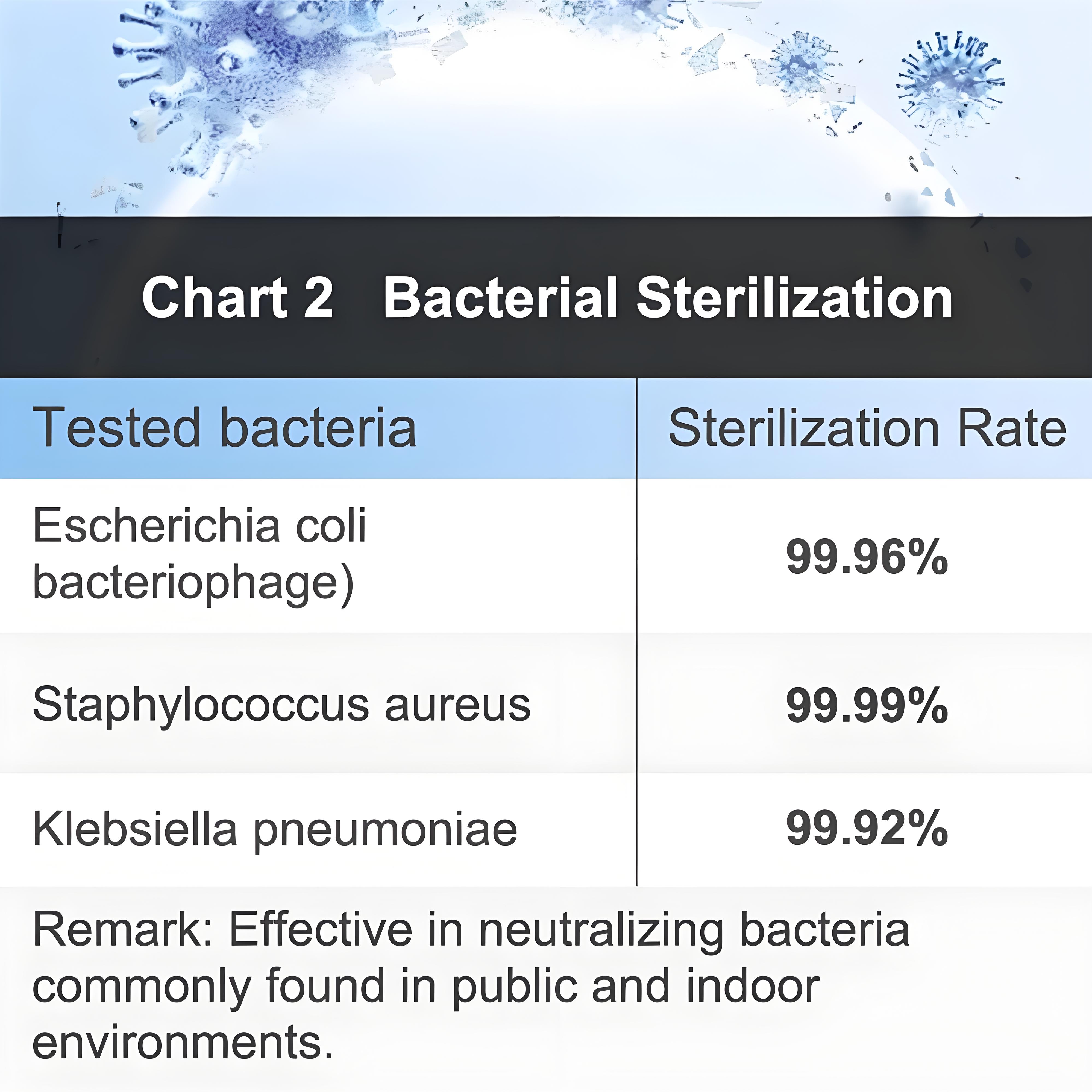 Chart 2 Bacterial Sterilization

| Tested bacteria | Sterilization Rate |
|---|---|
| Escherichia coli bacteriophage) | 99.96% |
| Staphylococcus aureus | 99.99% |
| Klebsiella pneumoniae | 99.92% |

Remark: Effective in neutralizing bacteria commonly found in public and indoor environments.